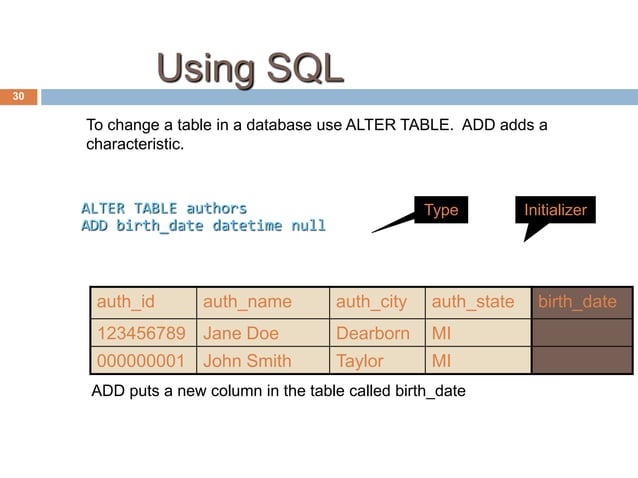 Using SQL

30

To change a table in a database use ALTER TABLE. ADD adds a characteristic.

ALTER TABLE authors
ADD birth_date datetime null

Type

Initializer

| auth_id | auth_name | auth_city | auth_state | birth_date |
|---|---|---|---|---|
| 123456789 | Jane Doe | Dearborn | MI | |
| 000000001 | John Smith | Taylor | MI | |

ADD puts a new column in the table called birth_date